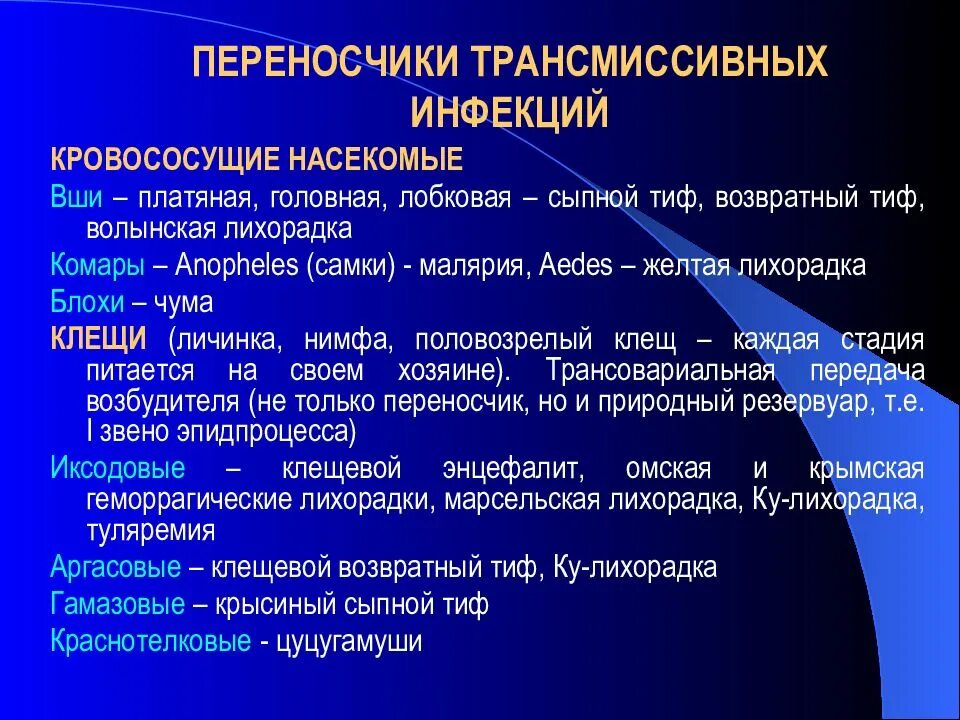 ПЕРЕНОСЧИКИ ТРАНСМИССИВНЫХ ИНФЕКЦИЙ

КРОВОСОСУЩИЕ НАСЕКОМЫЕ

Вши – платяная, головная, лобковая – сыпной тиф, возвратный тиф, волынская лихорадка

Комары – Anopheles (самки) - малярия, Aedes – желтая лихорадка

Блохи – чума

КЛЕЩИ (личинка, нимфа, половозрелый клещ – каждая стадия питается на своем хозяине). Трансовариальная передача возбудителя (не только переносчик, но и природный резервуар, т.е. I звено эпидпроцесса)

Иксодовые – клещевой энцефалит, омская и крымская геморрагические лихорадки, марсельская лихорадка, Ку-лихорадка, туляремия

Аргасовые – клещевой возвратный тиф, Ку-лихорадка

Гамазовые – крысиный сыпной тиф

Краснотелковые - цуцугамуши